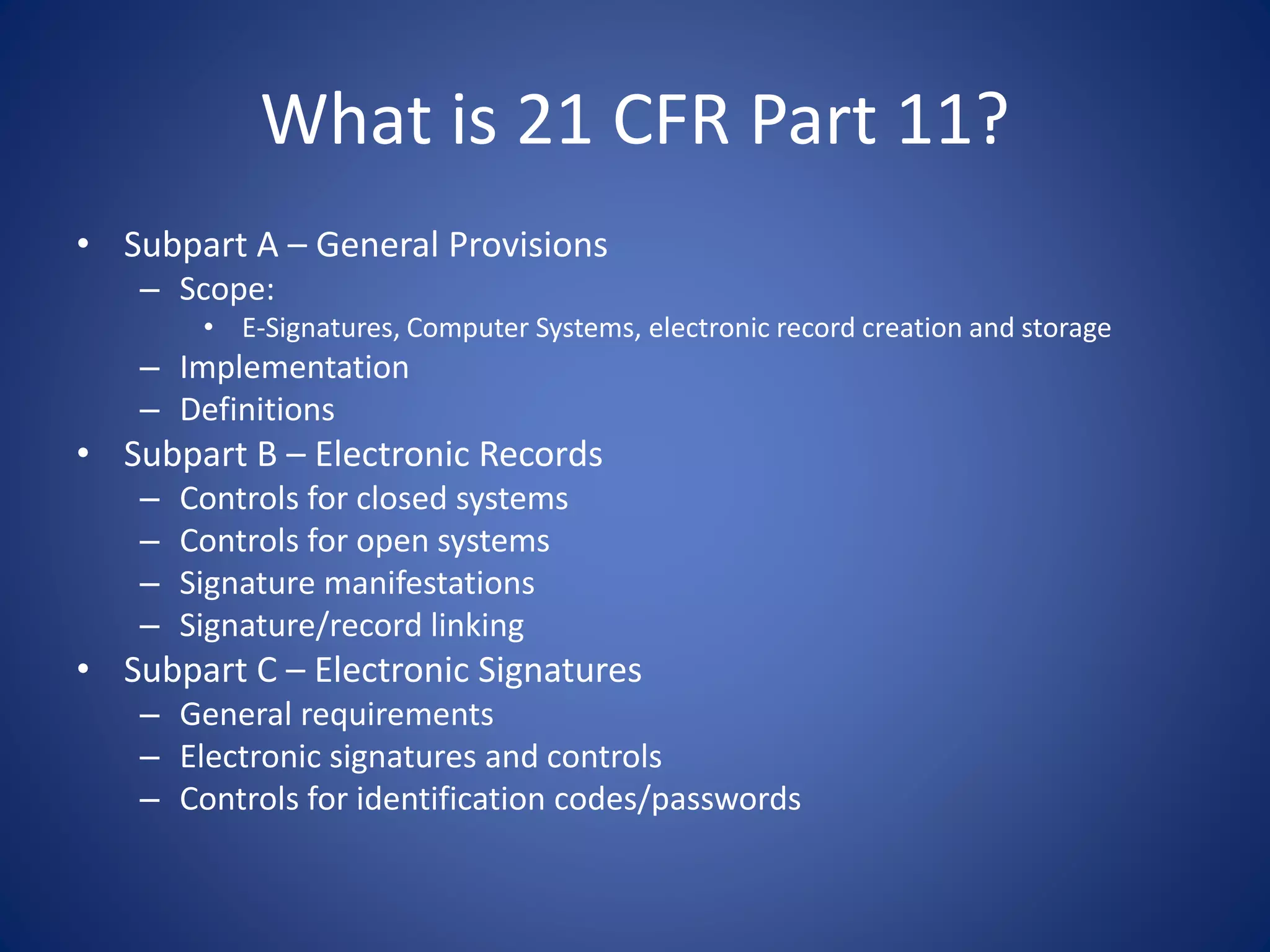 What is 21 CFR Part 11?

• Subpart A – General Provisions
  – Scope:
    • E-Signatures, Computer Systems, electronic record creation and storage
  – Implementation
  – Definitions
• Subpart B – Electronic Records
  – Controls for closed systems
  – Controls for open systems
  – Signature manifestations
  – Signature/record linking
• Subpart C – Electronic Signatures
  – General requirements
  – Electronic signatures and controls
  – Controls for identification codes/passwords